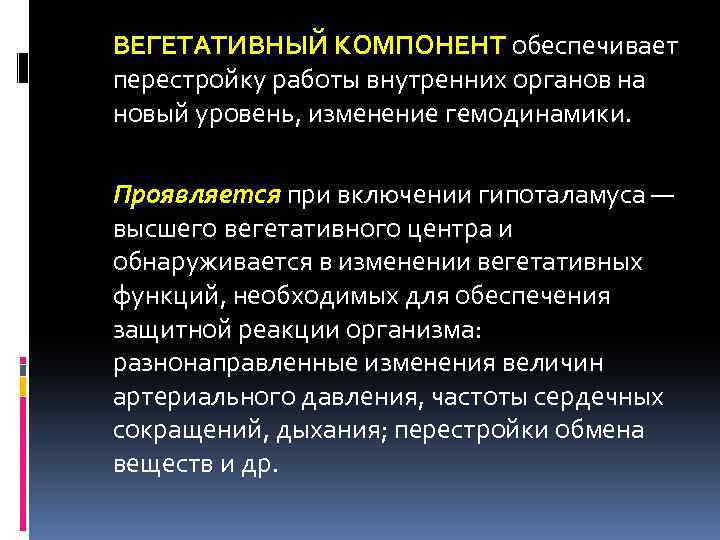 ВЕГЕТАТИВНЫЙ КОМПОНЕНТ обеспечивает перестройку работы внутренних органов на новый уровень, изменение гемодинамики.

Проявляется при включении гипоталамуса — высшего вегетативного центра и обнаруживается в изменении вегетативных функций, необходимых для обеспечения защитной реакции организма: разнонаправленные изменения величин артериального давления, частоты сердечных сокращений, дыхания; перестройки обмена веществ и др.